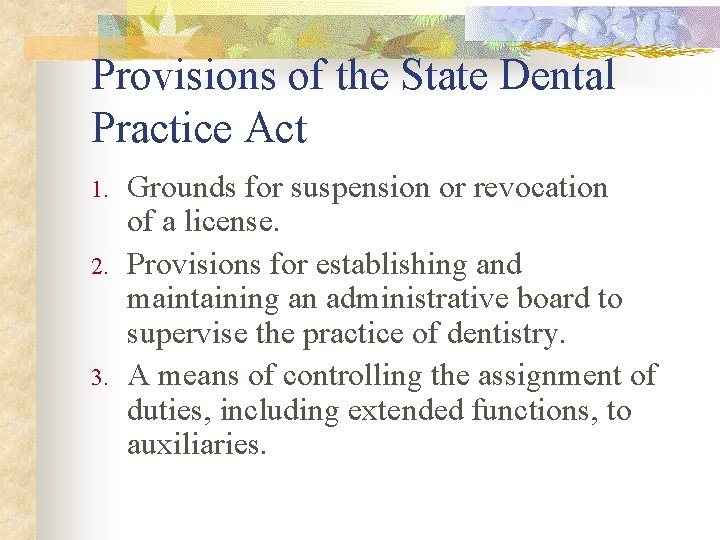 Provisions of the State Dental Practice Act

1. Grounds for suspension or revocation of a license.
2. Provisions for establishing and maintaining an administrative board to supervise the practice of dentistry.
3. A means of controlling the assignment of duties, including extended functions, to auxiliaries.